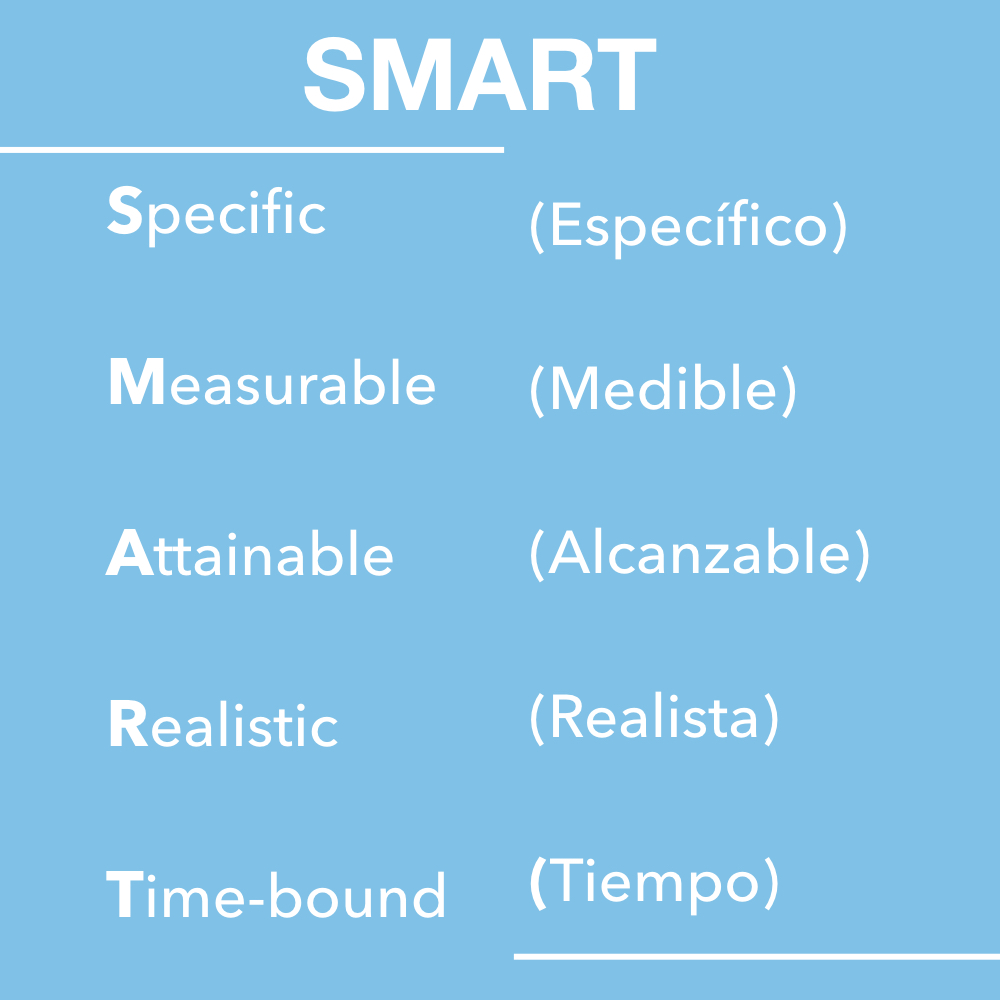 SMART

Specific (Específico)

Measurable (Medible)

Attainable (Alcanzable)

Realistic (Realista)

Time-bound (Tiempo)